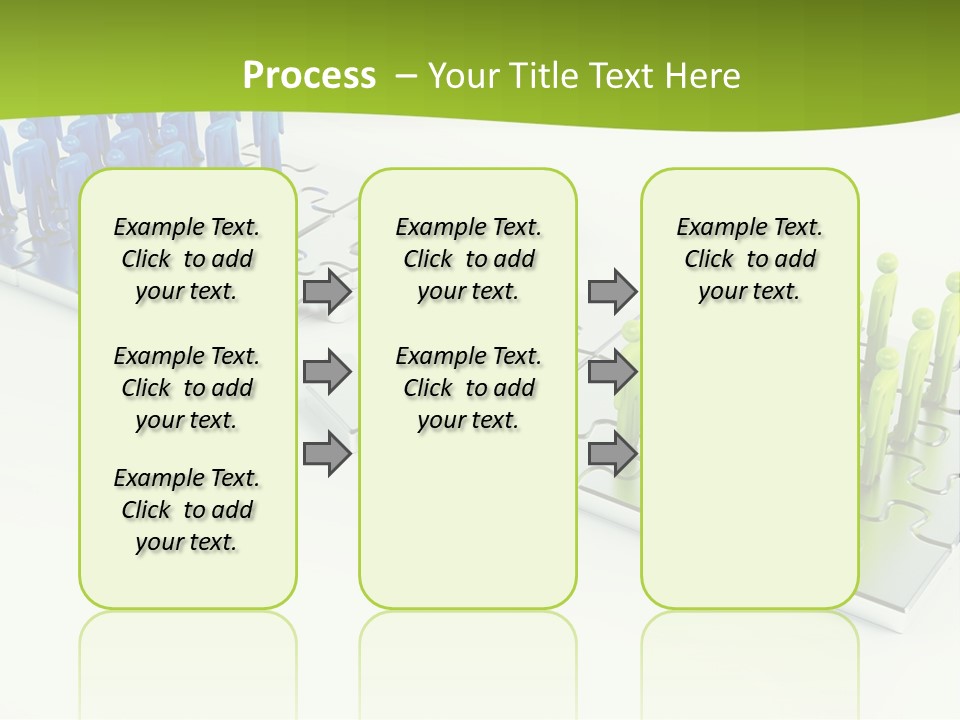 Process – Your Title Text Here

Example Text. Click to add your text.

Example Text. Click to add your text.

Example Text. Click to add your text.

Example Text. Click to add your text.

Example Text. Click to add your text.

Example Text. Click to add your text.